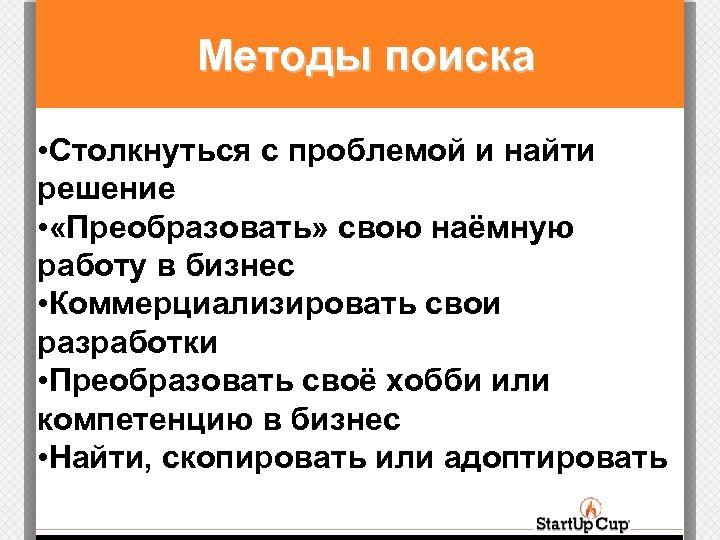 Методы поиска

•Столкнуться с проблемой и найти решение
•«Преобразовать» свою наёмную работу в бизнес
•Коммерциализировать свои разработки
•Преобразовать своё хобби или компетенцию в бизнес
•Найти, скопировать или адоптировать

StartUp Cup